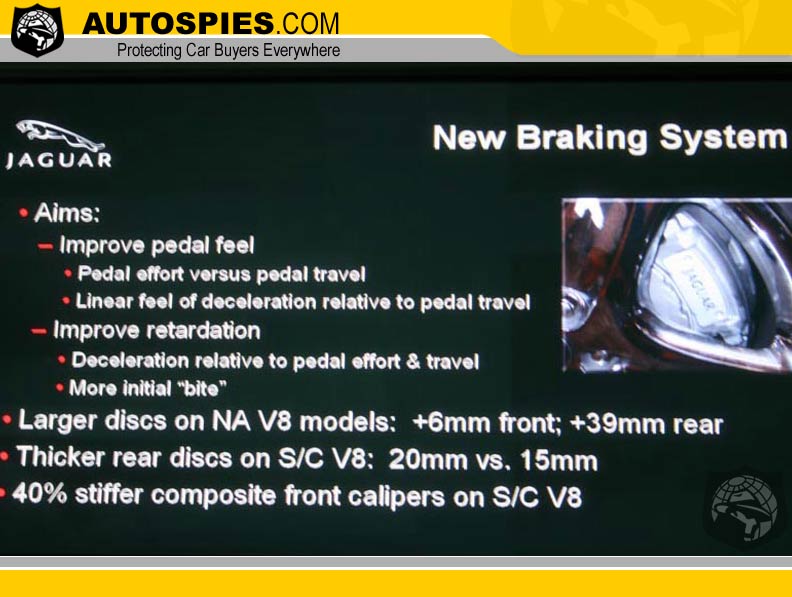 AUTOSPIES.COM
Protecting Car Buyers Everywhere

JAGUAR

New Braking System

• Aims:
– Improve pedal feel
• Pedal effort versus pedal travel
• Linear feel of deceleration relative to pedal travel
– Improve retardation
• Deceleration relative to pedal effort & travel
• More initial "bite"
• Larger discs on NA V8 models: +6mm front; +39mm rear
• Thicker rear discs on S/C V8: 20mm vs. 15mm
• 40% stiffer composite front calipers on S/C V8

JAGUAR